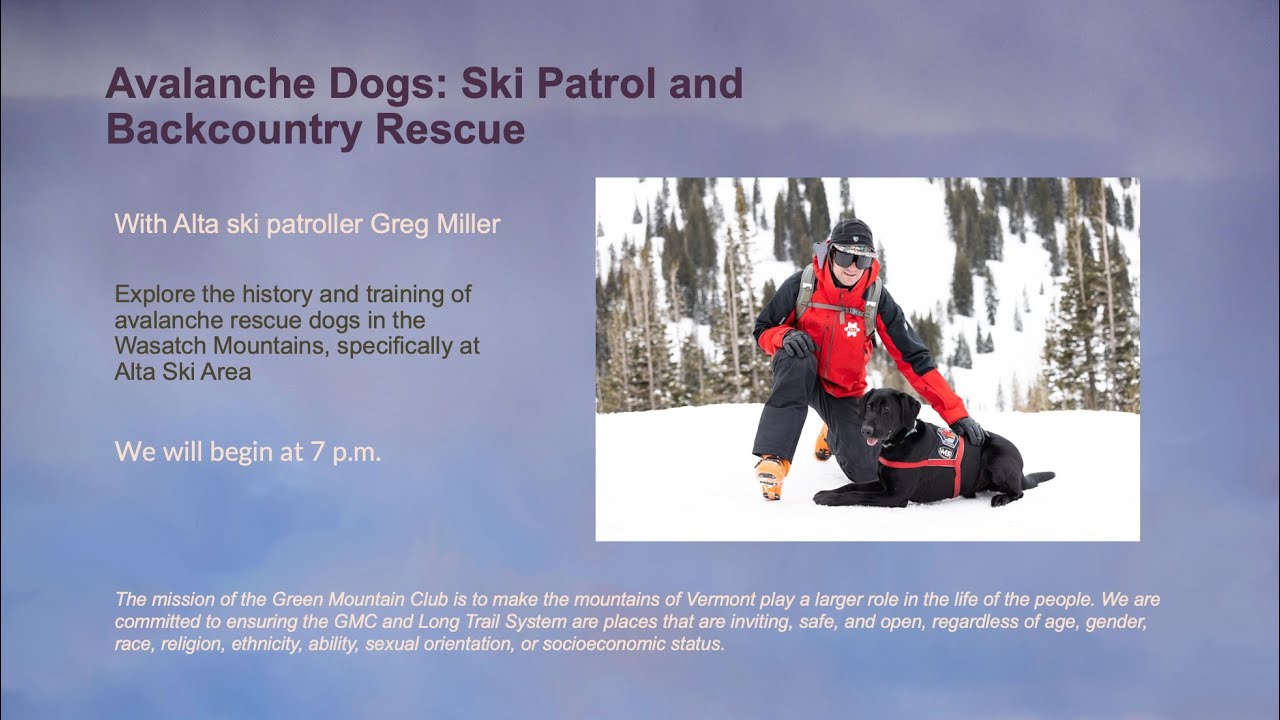 Avalanche Dogs: Ski Patrol and Backcountry Rescue

With Alta ski patroller Greg Miller

Explore the history and training of avalanche rescue dogs in the Wasatch Mountains, specifically at Alta Ski Area

We will begin at 7 p.m.

The mission of the Green Mountain Club is to make the mountains of Vermont play a larger role in the life of the people. We are committed to ensuring the GMC and Long Trail System are places that are inviting, safe, and open, regardless of age, gender, race, religion, ethnicity, ability, sexual orientation, or socioeconomic status.